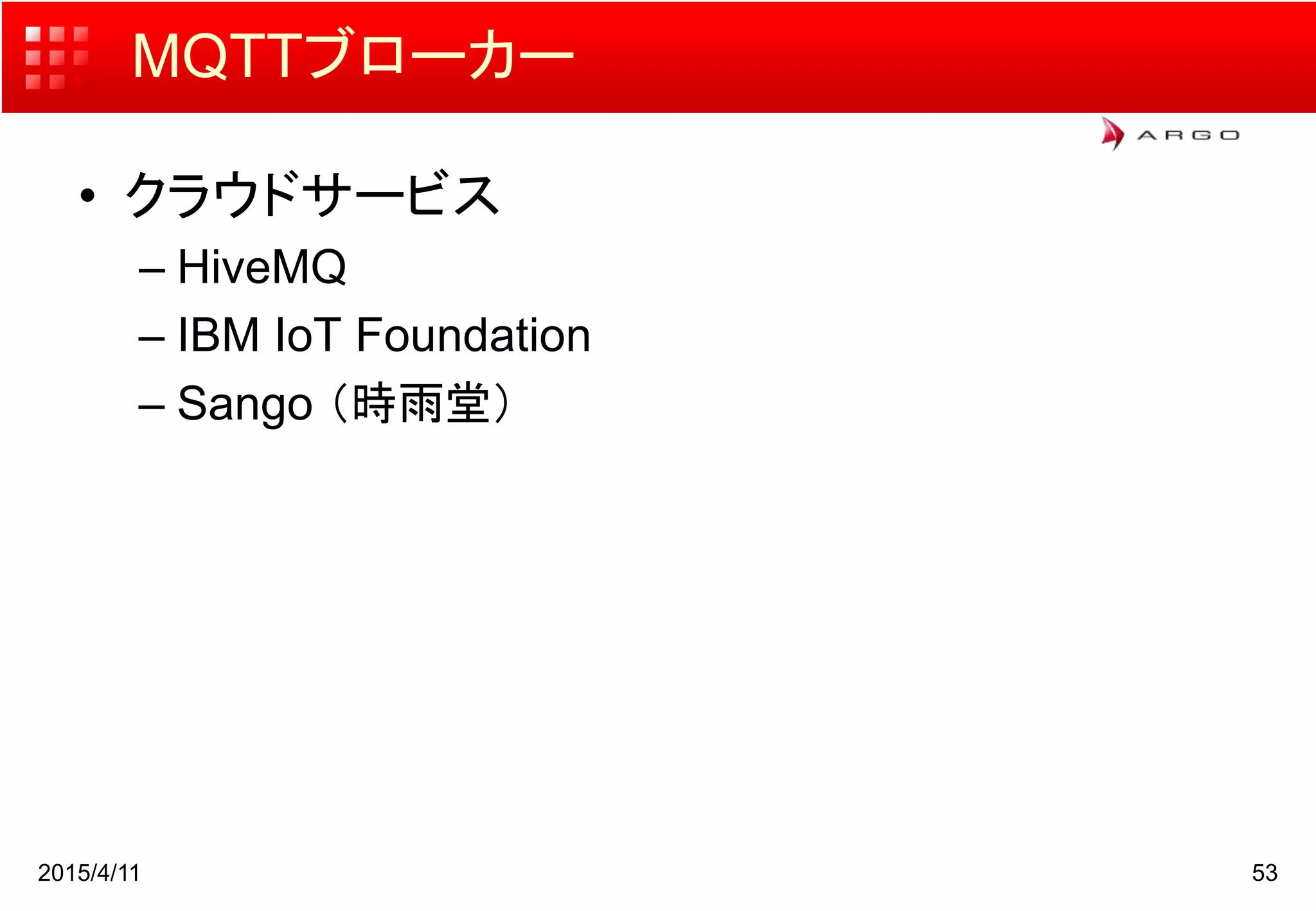 MQTTブローカー

ARGO

• クラウドサービス
– HiveMQ
– IBM IoT Foundation
– Sango（時雨堂）

2015/4/11

53